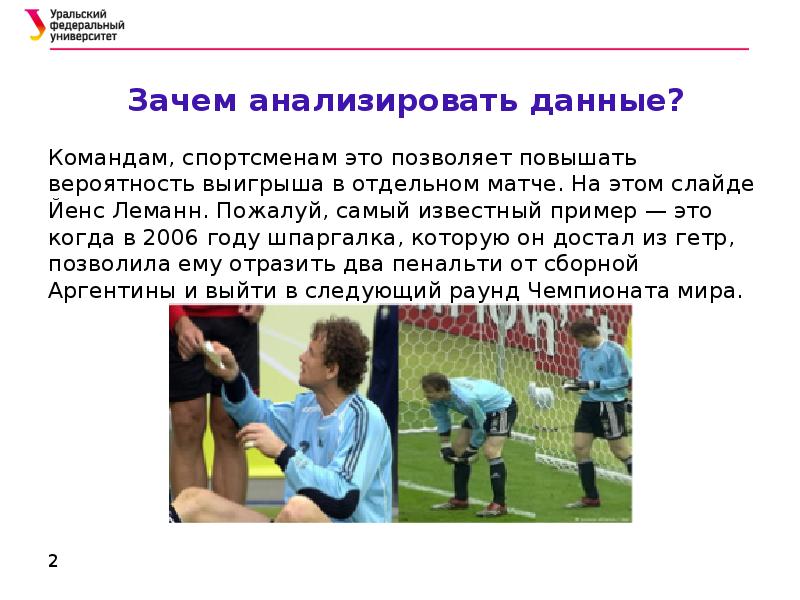 Уральский федеральный университет

Зачем анализировать данные?

Командам, спортсменам это позволяет повышать вероятность выигрыша в отдельном матче. На этом слайде Йенс Леманн. Пожалуй, самый известный пример — это когда в 2006 году шпаргалка, которую он достал из гетр, позволила ему отразить два пенальти от сборной Аргентины и выйти в следующий раунд Чемпионата мира.

2